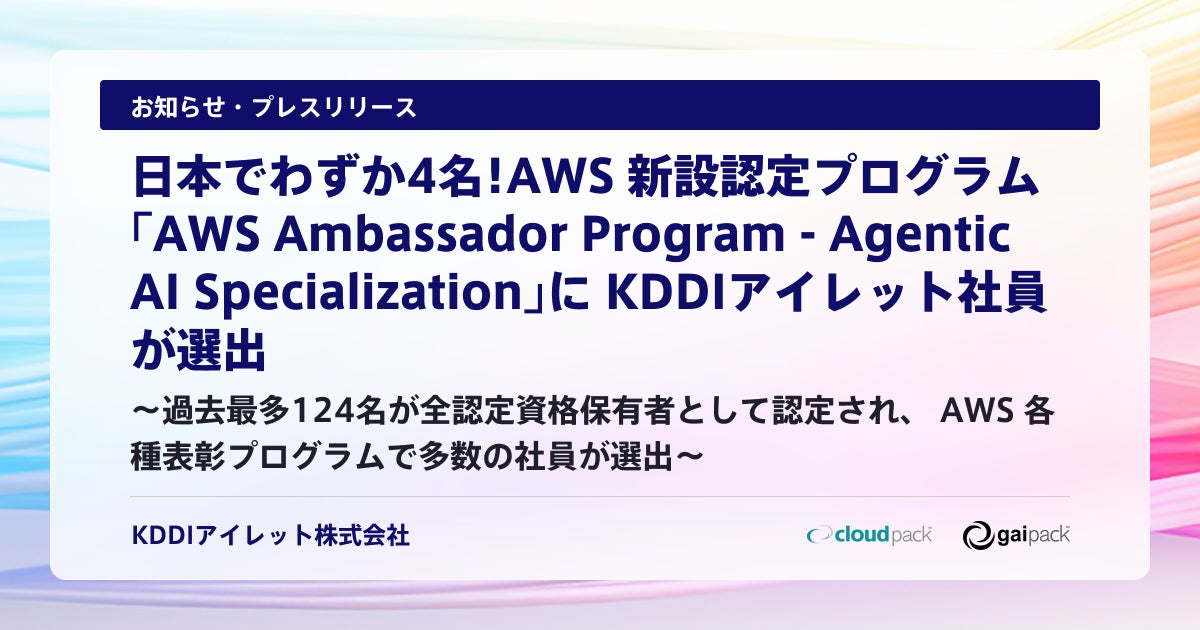 お知らせ・プレスリリース

日本でわずか4名!AWS 新設認定プログラム「AWS Ambassador Program - Agentic AI Specialization」に KDDIアイレット社員が選出

〜過去最多124名が全認定資格保有者として認定され、 AWS 各種表彰プログラムで多数の社員が選出〜

KDDIアイレット株式会社

cloudpack

gaipack